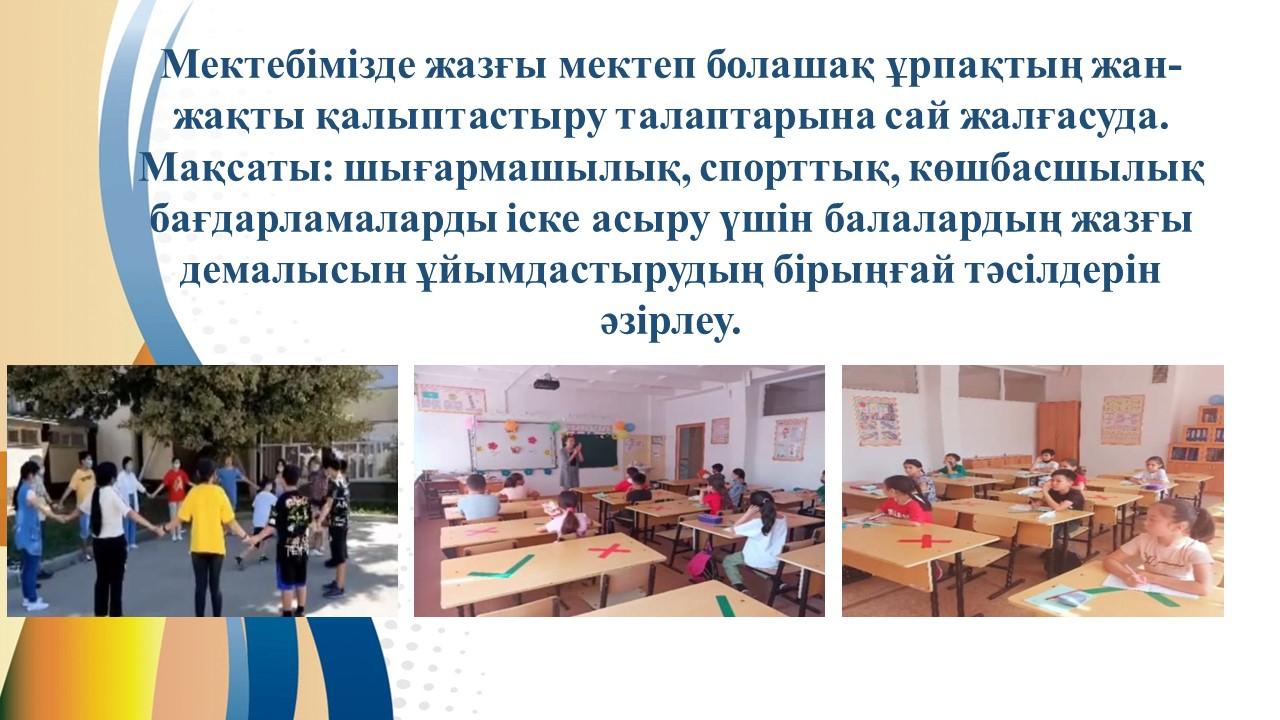 Мектебімізде жазғы мектеп болашақ ұрпақтың жан-жақты қалыптастыру талаптарына сай жалғасуда. Мақсаты: шығармашылық, спорттық, көшбасшылық бағдарламаларды іске асыру үшін балалардың жазғы демалысын ұйымдастырудың бірыңғай тәсілдерін әзірлеу.